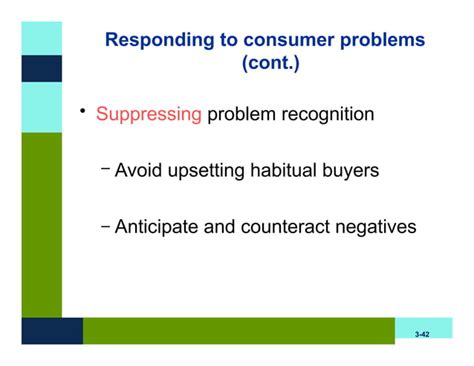 Responding to consumer problems (cont.)

• Suppressing problem recognition

– Avoid upsetting habitual buyers

– Anticipate and counteract negatives

3-42